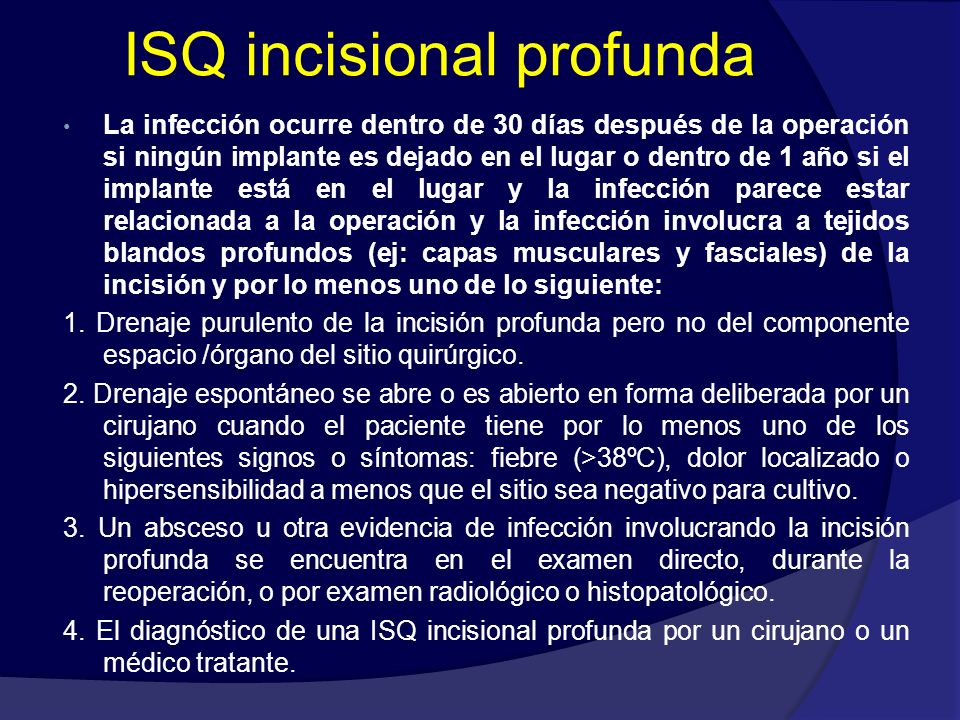 ISQ incisional profunda

• La infección ocurre dentro de 30 días después de la operación si ningún implante es dejado en el lugar o dentro de 1 año si el implante está en el lugar y la infección parece estar relacionada a la operación y la infección involucra a tejidos blandos profundos (ej: capas musculares y fasciales) de la incisión y por lo menos uno de lo siguiente:

1. Drenaje purulento de la incisión profunda pero no del componente espacio /órgano del sitio quirúrgico.

2. Drenaje espontáneo se abre o es abierto en forma deliberada por un cirujano cuando el paciente tiene por lo menos uno de los siguientes signos o síntomas: fiebre (>38ºC), dolor localizado o hipersensibilidad a menos que el sitio sea negativo para cultivo.

3. Un absceso u otra evidencia de infección involucrando la incisión profunda se encuentra en el examen directo, durante la reoperación, o por examen radiológico o histopatológico.

4. El diagnóstico de una ISQ incisional profunda por un cirujano o un médico tratante.